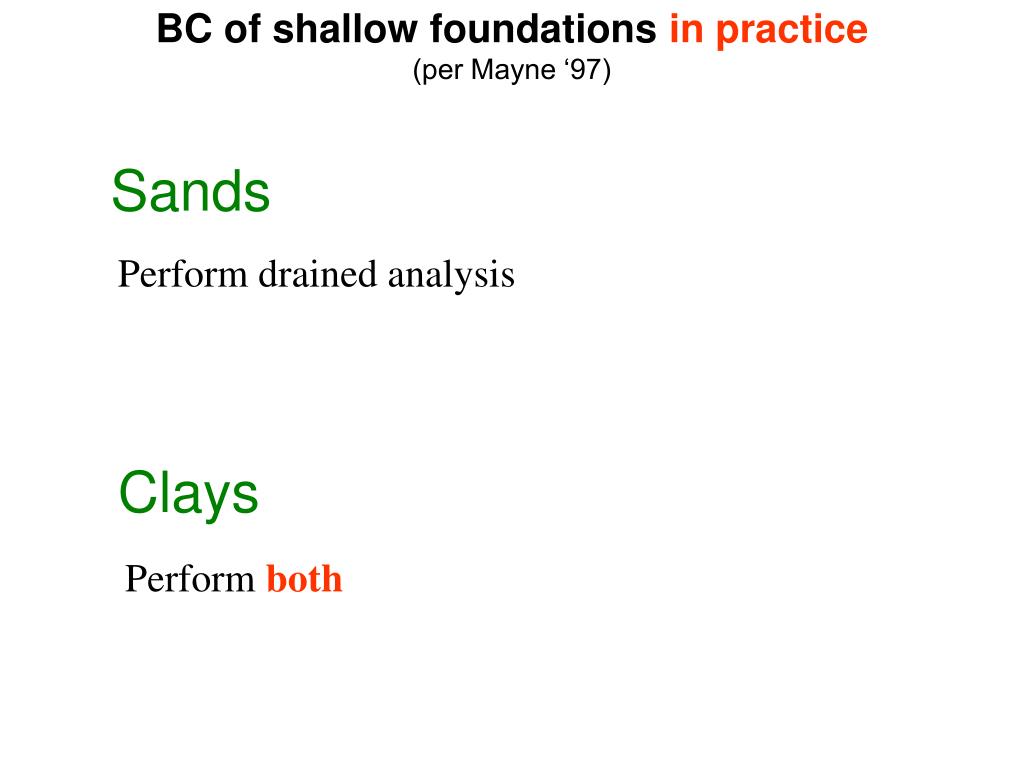 BC of shallow foundations in practice
(per Mayne ‘97)

Sands

Perform drained analysis

Clays

Perform both